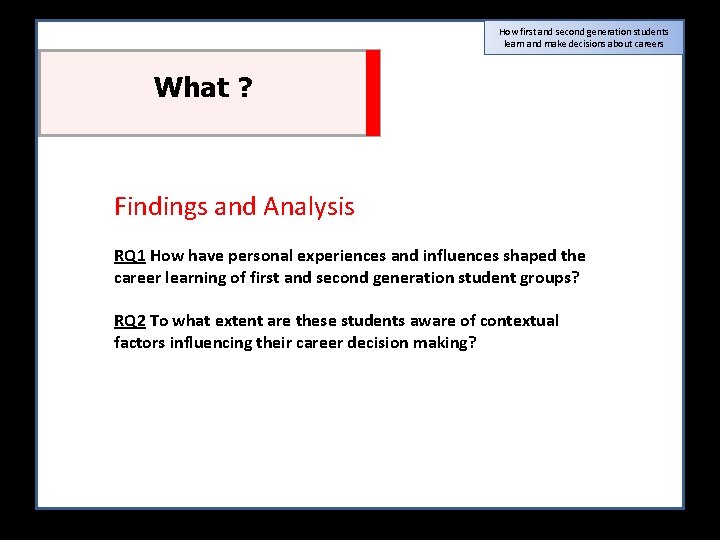 How first and second generation students learn and make decisions about careers

What ?

Findings and Analysis

RQ1 How have personal experiences and influences shaped the career learning of first and second generation student groups?

RQ2 To what extent are these students aware of contextual factors influencing their career decision making?